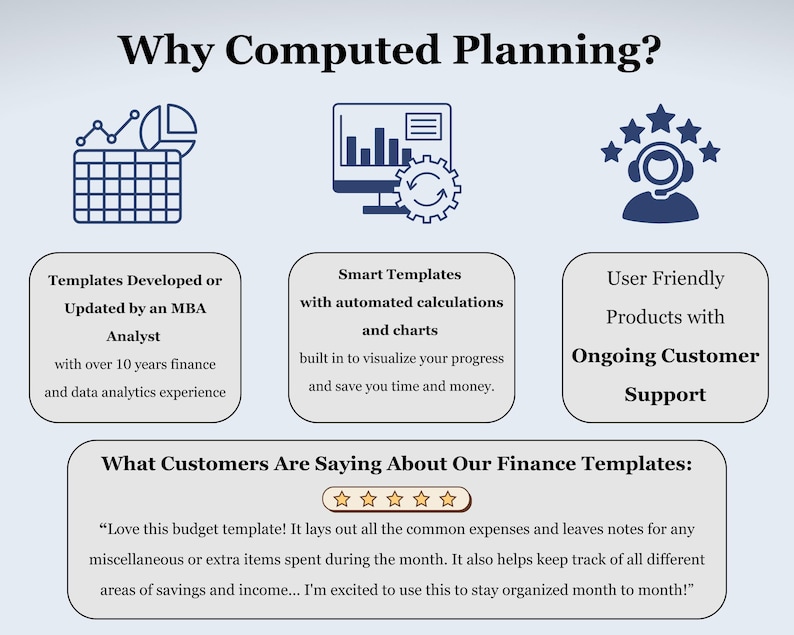 Why Computed Planning?

Templates Developed or Updated by an MBA Analyst
with over 10 years finance and data analytics experience

Smart Templates
with automated calculations and charts
built in to visualize your progress and save you time and money.

User Friendly Products with
Ongoing Customer Support

What Customers Are Saying About Our Finance Templates:

“Love this budget template! It lays out all the common expenses and leaves notes for any miscellaneous or extra items spent during the month. It also helps keep track of all different areas of savings and income... I'm excited to use this to stay organized month to month!”